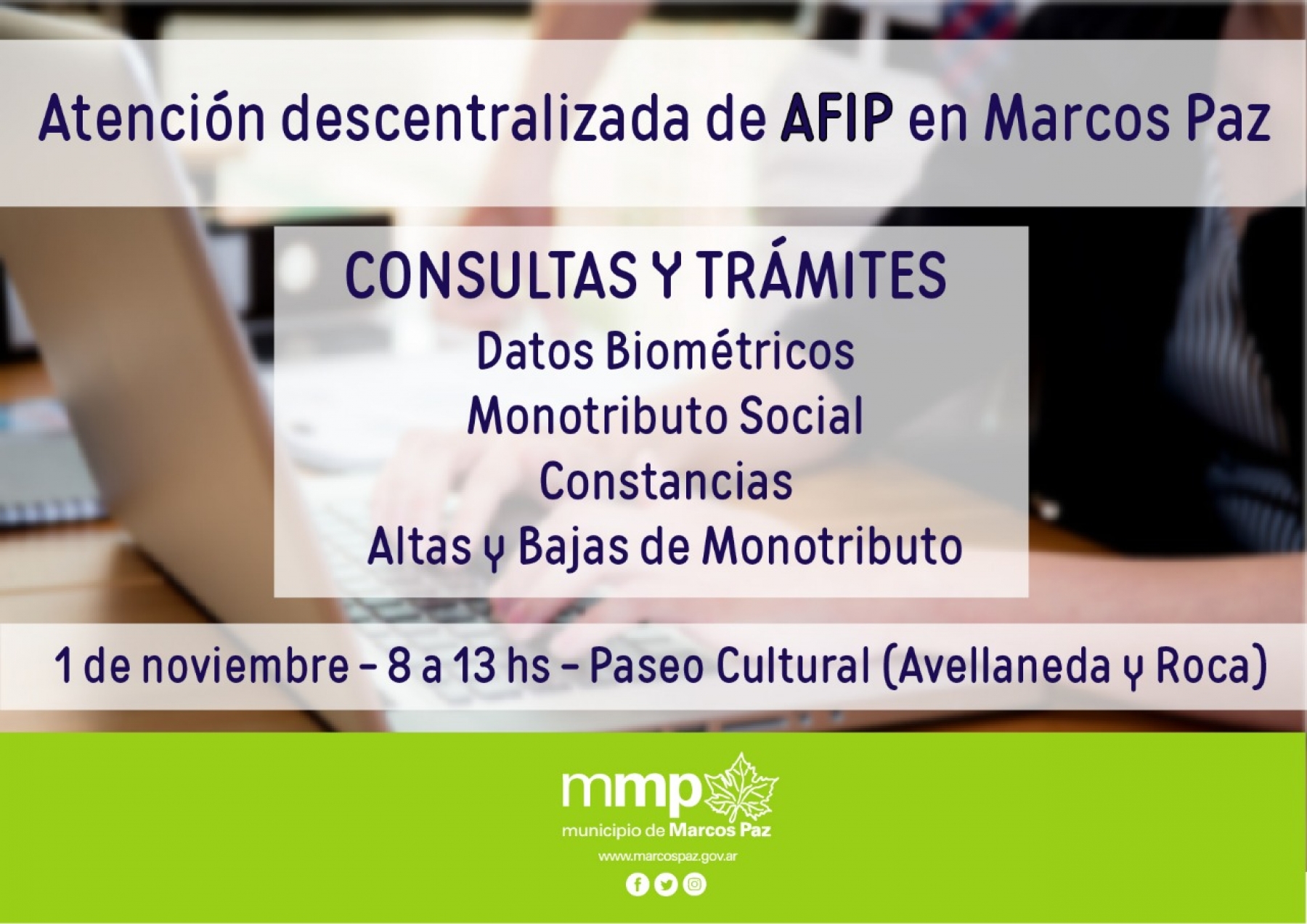 Atención descentralizada de AFIP en Marcos Paz

CONSULTAS Y TRÁMITES

Datos Biométricos

Monotributo Social

Constancias

Altas y Bajas de Monotributo

1 de noviembre - 8 a 13 hs - Paseo Cultural (Avellaneda y Roca)

mmp

municipio de Marcos Paz

www.marcospaz.gov.ar